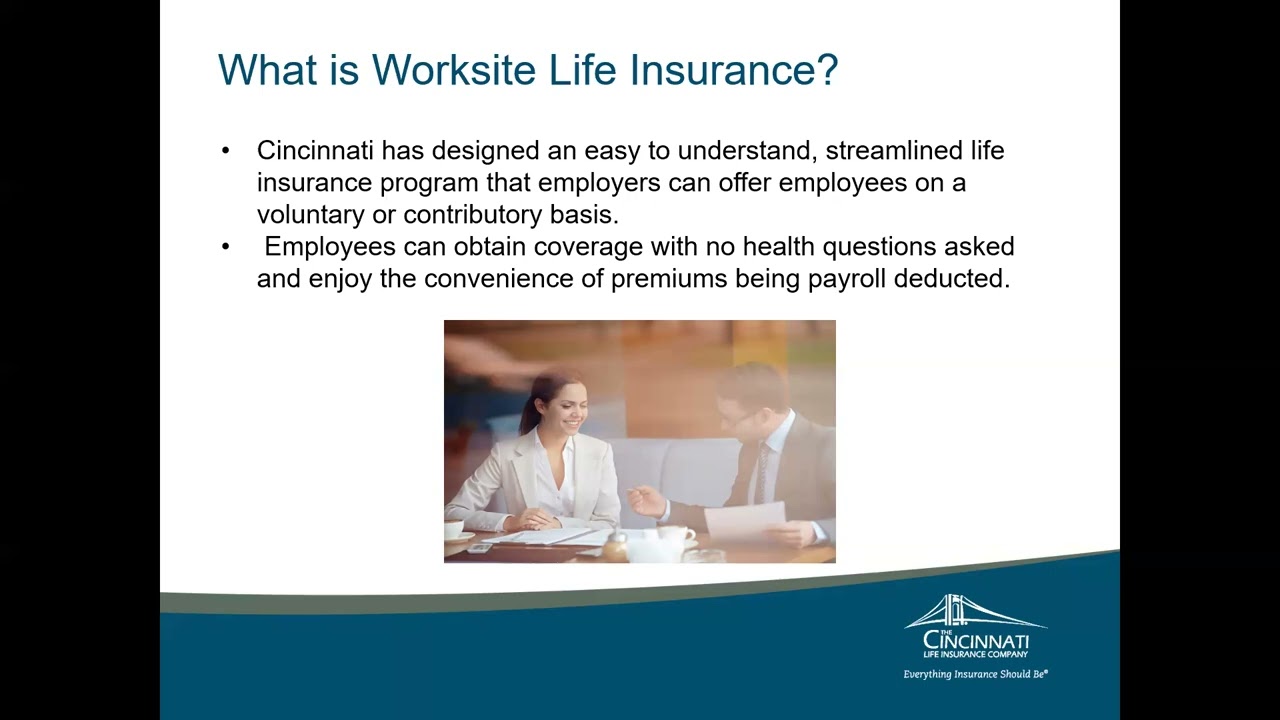 What is Worksite Life Insurance?

• Cincinnati has designed an easy to understand, streamlined life insurance program that employers can offer employees on a voluntary or contributory basis.
• Employees can obtain coverage with no health questions asked and enjoy the convenience of premiums being payroll deducted.

THE CINCINNATI LIFE INSURANCE COMPANY
Everything Insurance Should Be®